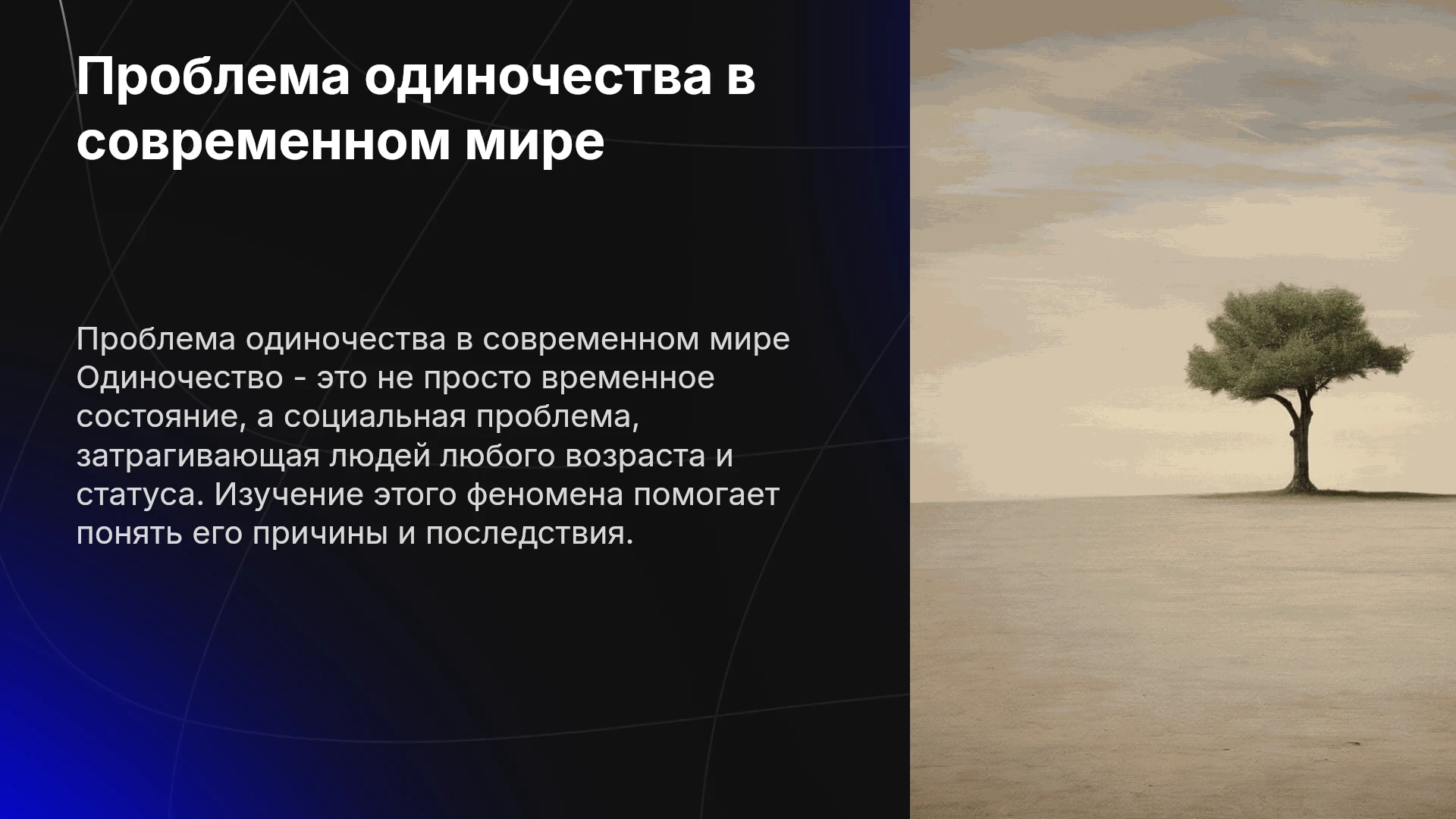 Проблема одиночества в современном мире

Проблема одиночества в современном мире Одиночество - это не просто временное состояние, а социальная проблема, затрагивающая людей любого возраста и статуса. Изучение этого феномена помогает понять его причины и последствия.